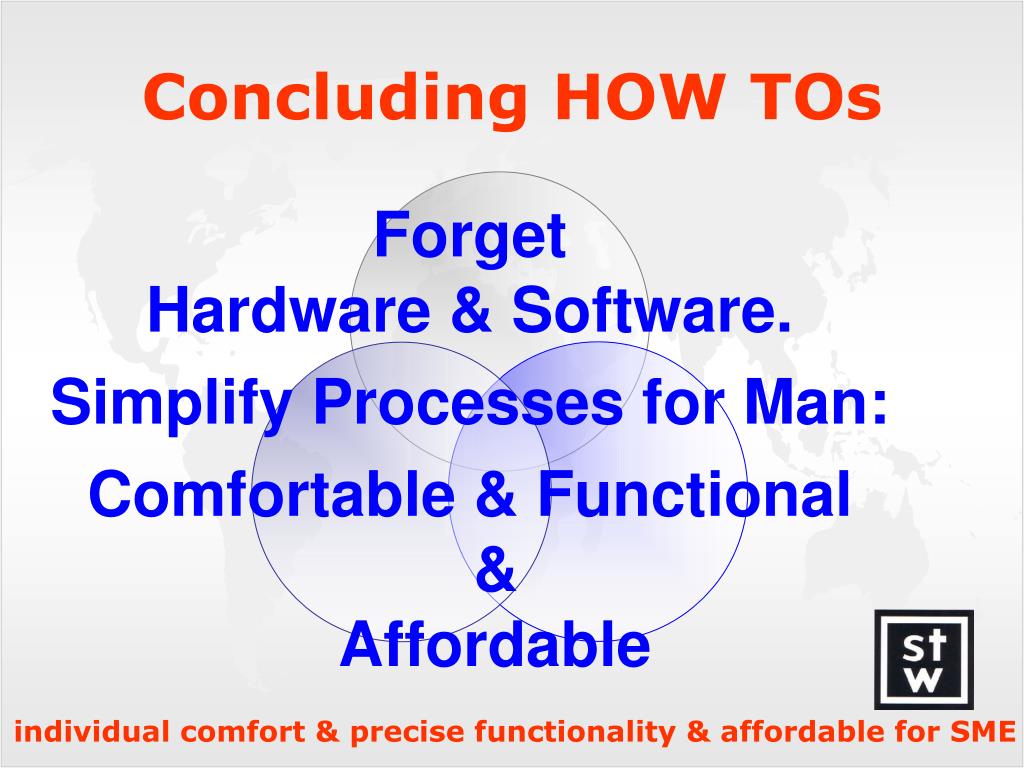 Concluding HOW TOs

Forget
Hardware & Software.

Simplify Processes for Man:

Comfortable & Functional
&
Affordable

st
w

individual comfort & precise functionality & affordable for SME